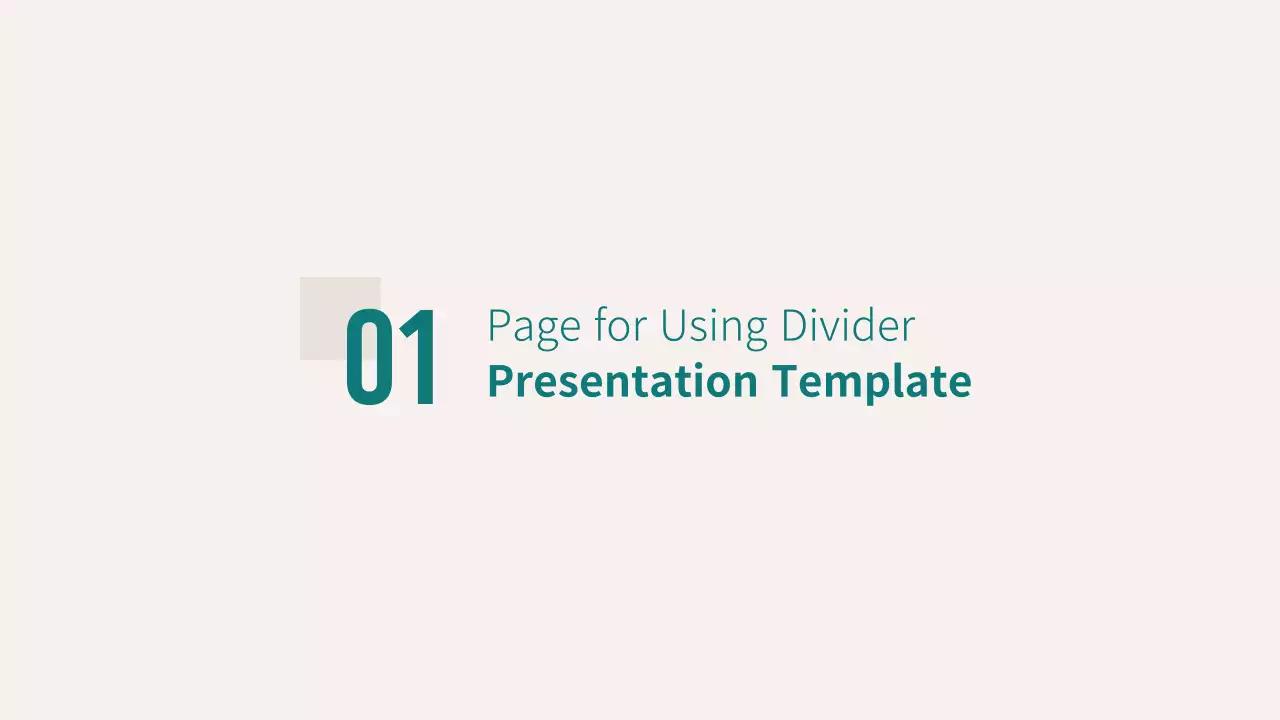 01

Page for Using Divider
Presentation Template